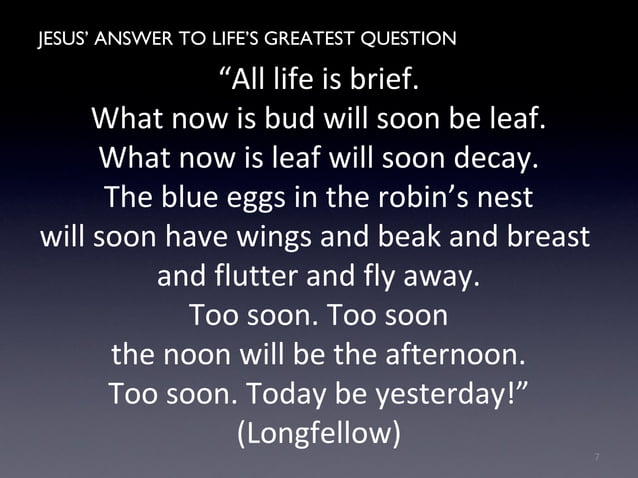 JESUS' ANSWER TO LIFE'S GREATEST QUESTION

"All life is brief.
What now is bud will soon be leaf.
What now is leaf will soon decay.
The blue eggs in the robin's nest
will soon have wings and beak and breast
and flutter and fly away.
Too soon. Too soon
the noon will be the afternoon.
Too soon. Today be yesterday!"
(Longfellow)

7